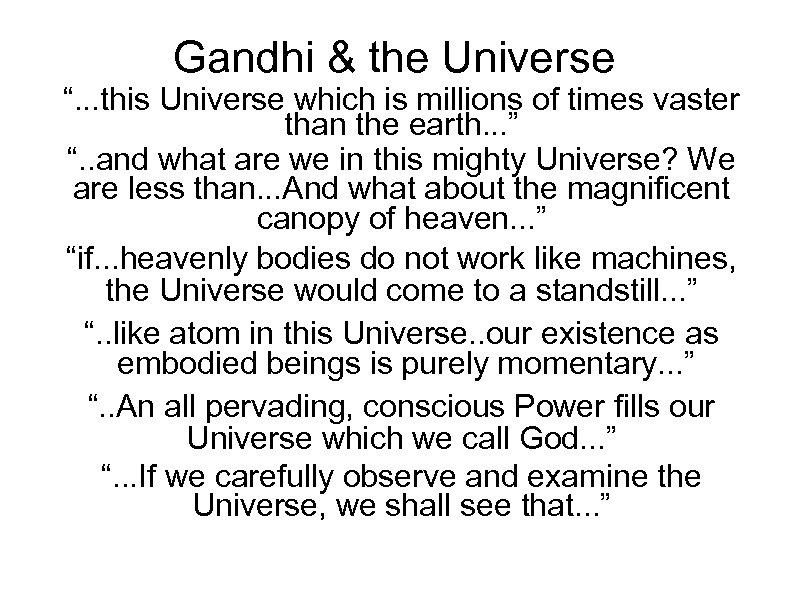 Gandhi & the Universe

“...this Universe which is millions of times vaster than the earth...”

“..and what are we in this mighty Universe? We are less than...And what about the magnificent canopy of heaven...”

“if...heavenly bodies do not work like machines, the Universe would come to a standstill...”

“..like atom in this Universe..our existence as embodied beings is purely momentary...”

“..An all pervading, conscious Power fills our Universe which we call God...”

“...If we carefully observe and examine the Universe, we shall see that...”